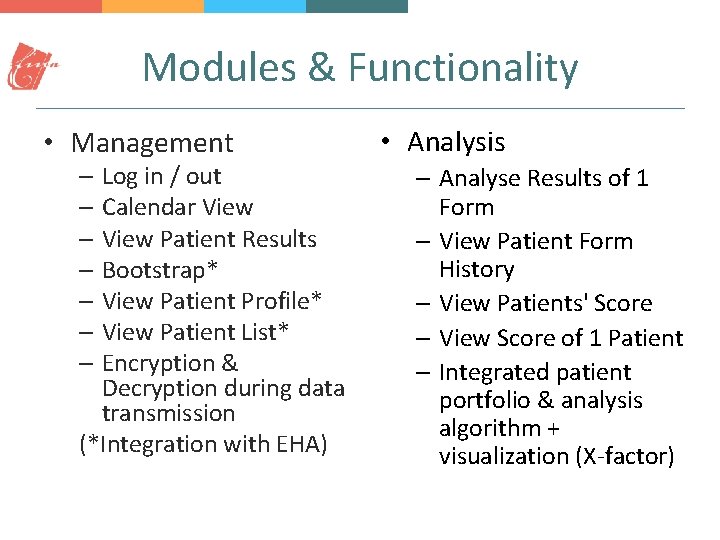 Modules & Functionality

• Management
  – Log in / out
  – Calendar View
  – View Patient Results
  – Bootstrap*
  – View Patient Profile*
  – View Patient List*
  – Encryption & Decryption during data transmission
  (*Integration with EHA)

• Analysis
  – Analyse Results of 1 Form
  – View Patient Form History
  – View Patients' Score
  – View Score of 1 Patient
  – Integrated patient portfolio & analysis algorithm + visualization (X-factor)